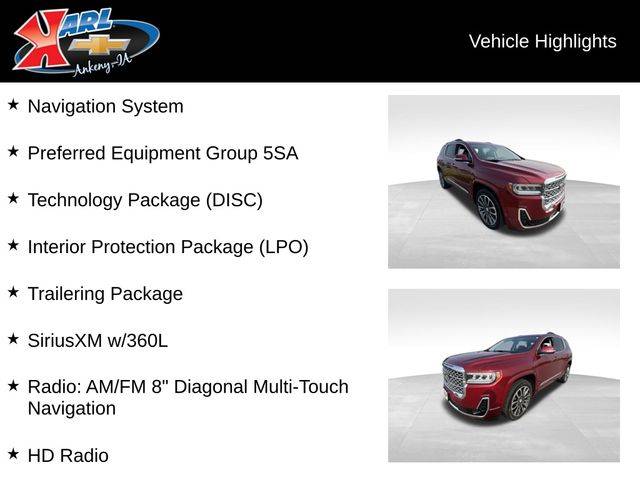 KARL
Ankeny-IA

Vehicle Highlights

★ Navigation System

★ Preferred Equipment Group 5SA

★ Technology Package (DISC)

★ Interior Protection Package (LPO)

★ Trailering Package

★ SiriusXM w/360L

★ Radio: AM/FM 8" Diagonal Multi-Touch Navigation

★ HD Radio